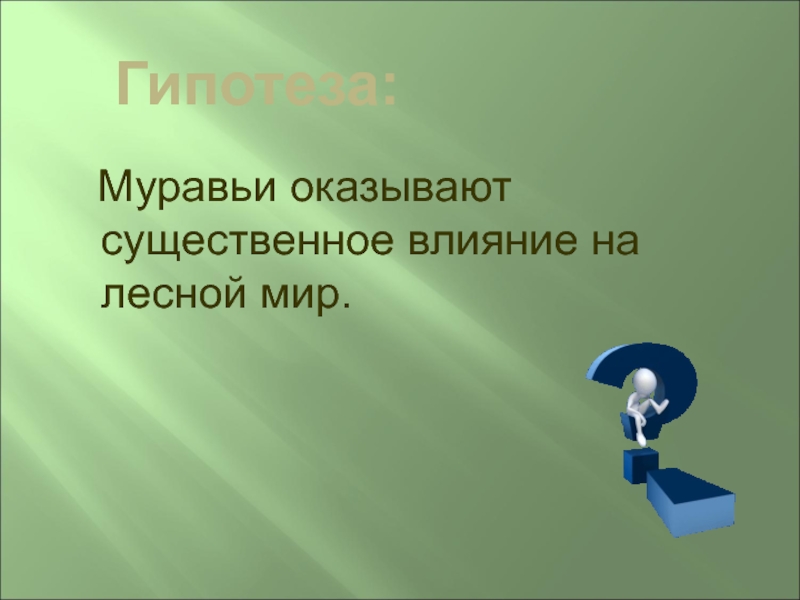 Гипотеза:

Муравьи оказывают существенное влияние на лесной мир.